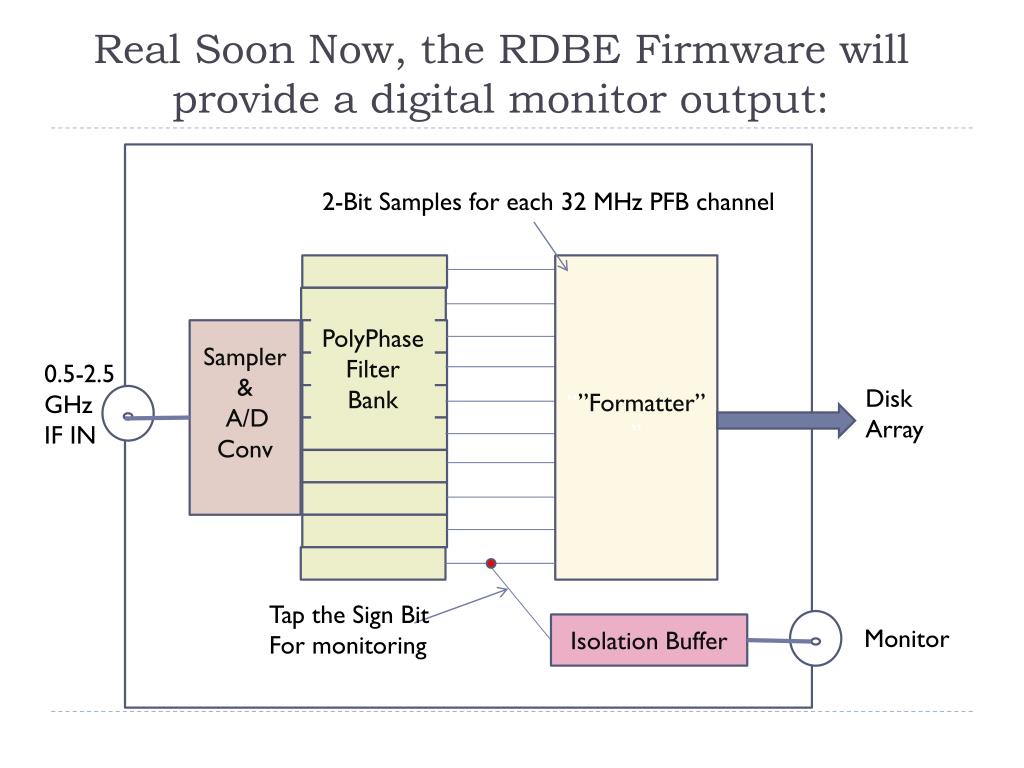 Real Soon Now, the RDBE Firmware will provide a digital monitor output:

2-Bit Samples for each 32 MHz PFB channel

0.5-2.5 GHz IF IN

Sampler & A/D Conv

PolyPhase Filter Bank

"Formatter"

Disk Array

Tap the Sign Bit For monitoring

Isolation Buffer

Monitor